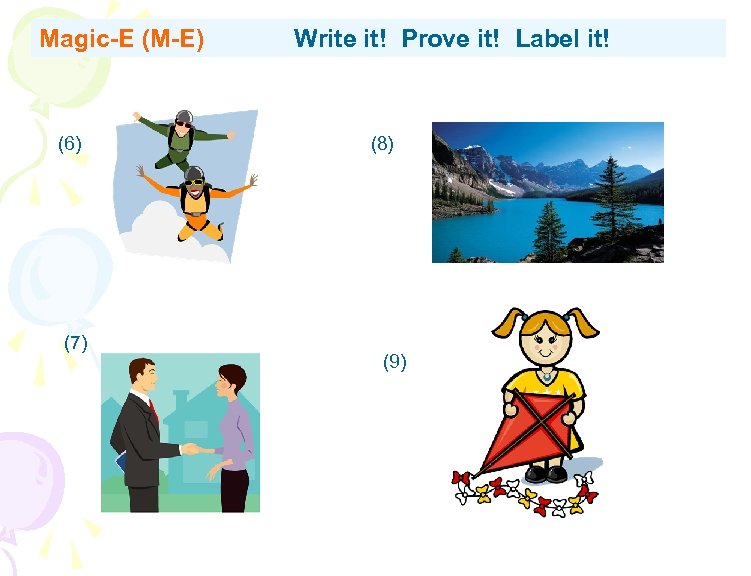 Magic-E (M-E) Write it! Prove it! Label it!

(6)

(8)

(7)

(9)